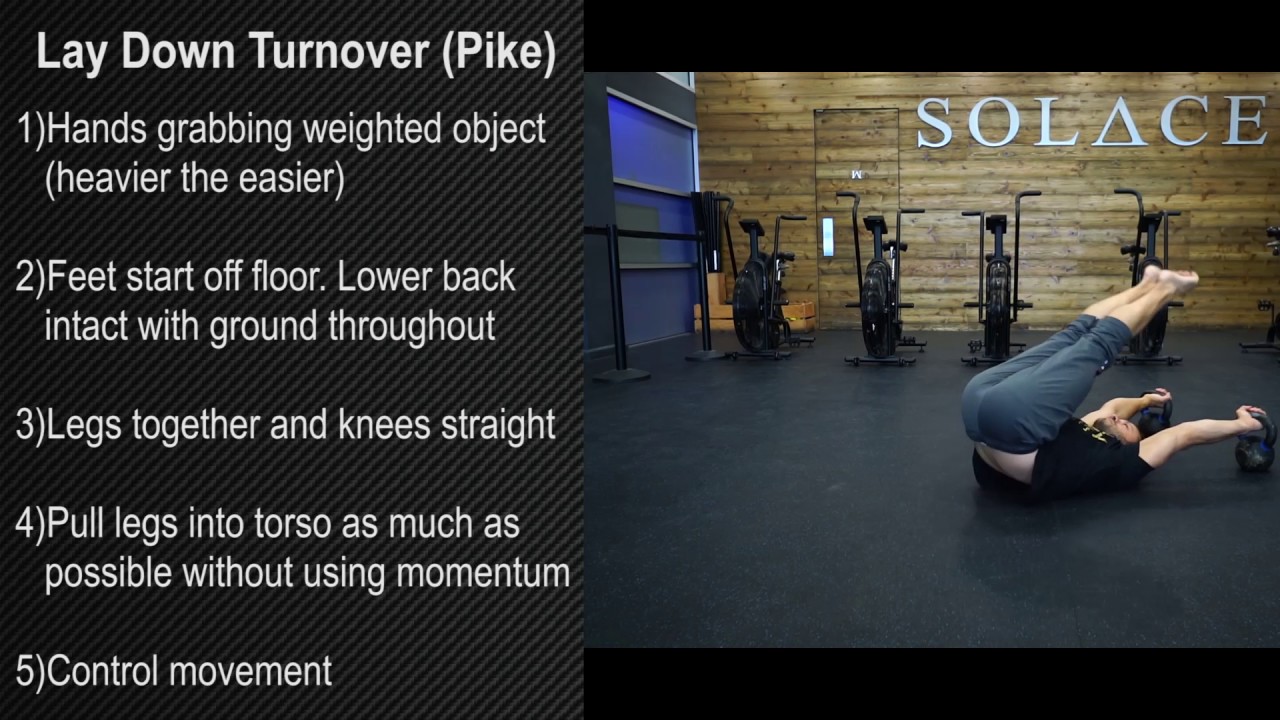 Lay Down Turnover (Pike)

1)Hands grabbing weighted object (heavier the easier)

2)Feet start off floor. Lower back intact with ground throughout

3)Legs together and knees straight

4)Pull legs into torso as much as possible without using momentum

5)Control movement

SOLΔCE